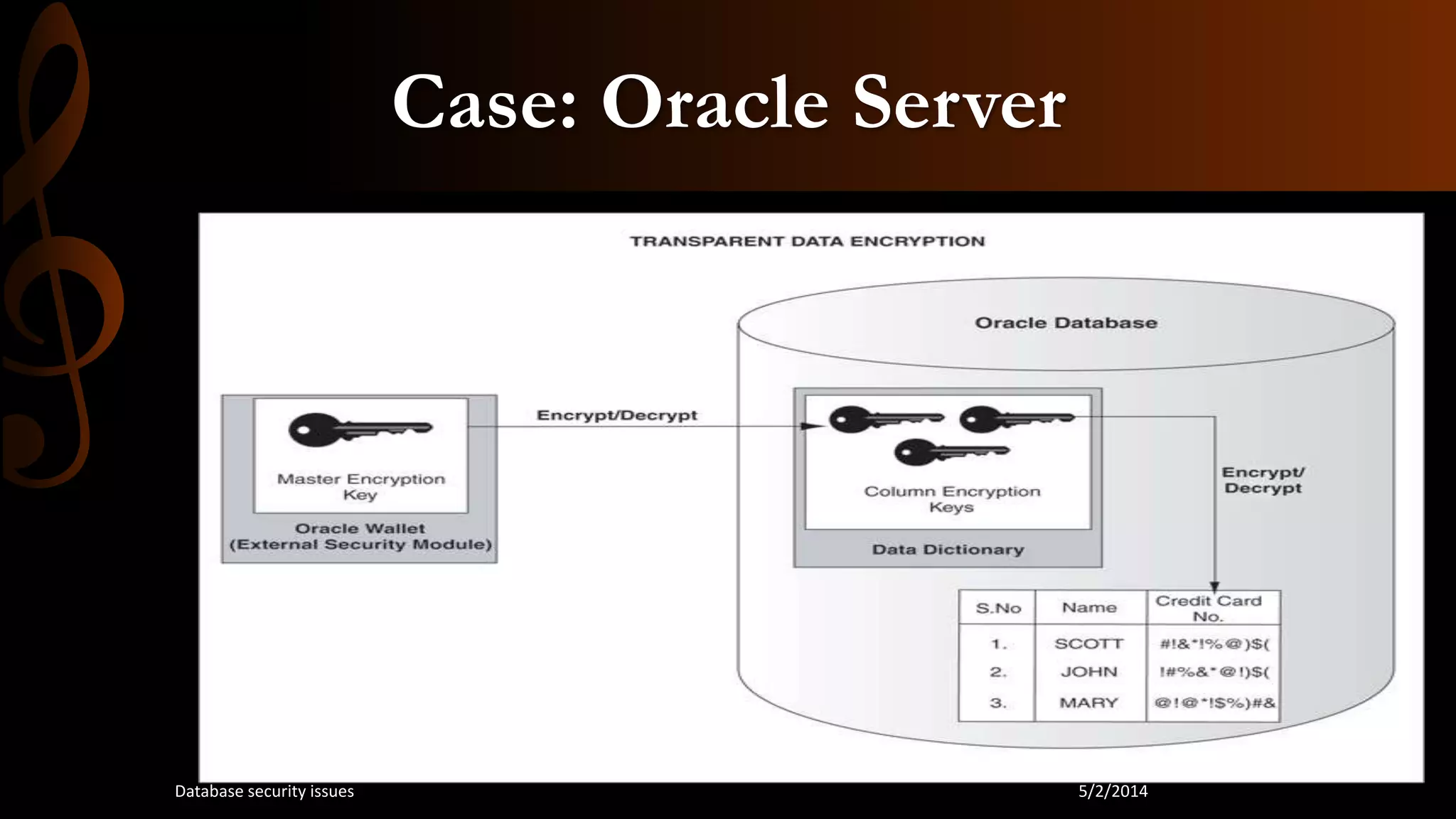 Case: Oracle Server

TRANSPARENT DATA ENCRYPTION

Oracle Database

Master Encryption Key

Oracle Wallet
(External Security Module)

Encrypt/Decrypt

Column Encryption Keys

Data Dictionary

Encrypt/ Decrypt

| S.No | Name | Credit Card No. |
|---|---|---|
| 1. | SCOTT | #!&*!%@)$( |
| 2. | JOHN | !#%&*@!)$( |
| 3. | MARY | @!@*!$%)#& |

Database security issues

5/2/2014